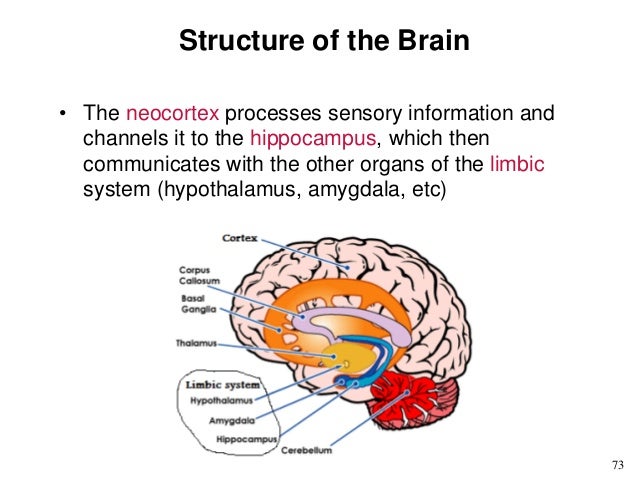 Structure of the Brain

• The neocortex processes sensory information and channels it to the hippocampus, which then communicates with the other organs of the limbic system (hypothalamus, amygdala, etc)

Cortex
Corpus Callosum
Basal Ganglia
Thalamus
Limbic system
Hypothalamus
Amygdala
Hippocampus
Cerebellum

73